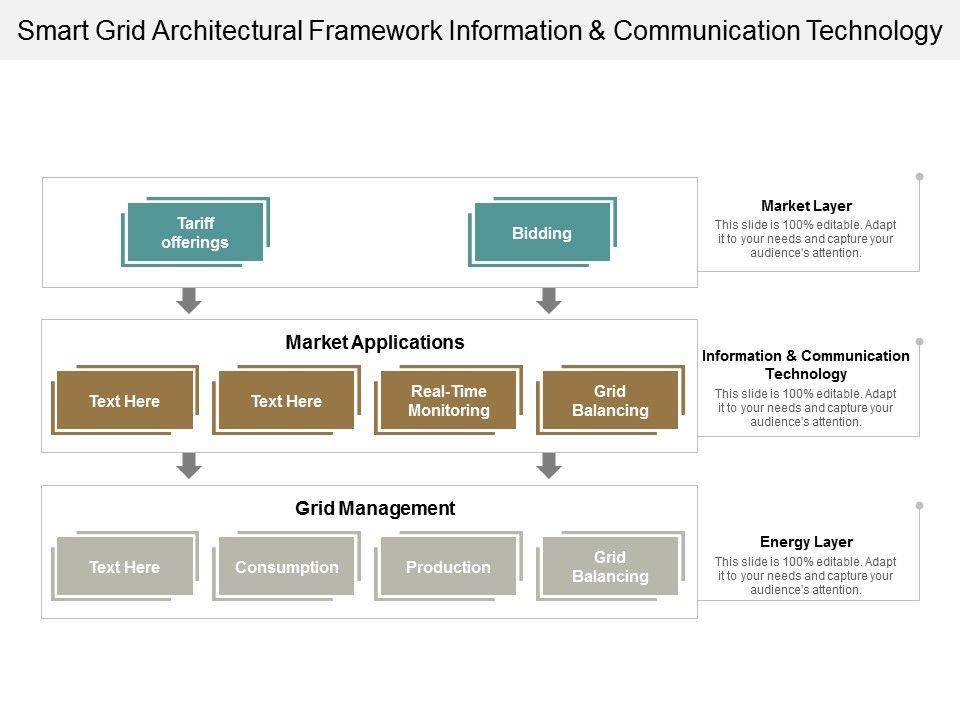 Smart Grid Architectural Framework Information & Communication Technology

Tariff offerings

Bidding

Market Layer
This slide is 100% editable. Adapt it to your needs and capture your audience's attention.

Market Applications

Text Here

Text Here

Real-Time Monitoring

Grid Balancing

Information & Communication Technology
This slide is 100% editable. Adapt it to your needs and capture your audience's attention.

Grid Management

Text Here

Consumption

Production

Grid Balancing

Energy Layer
This slide is 100% editable. Adapt it to your needs and capture your audience's attention.